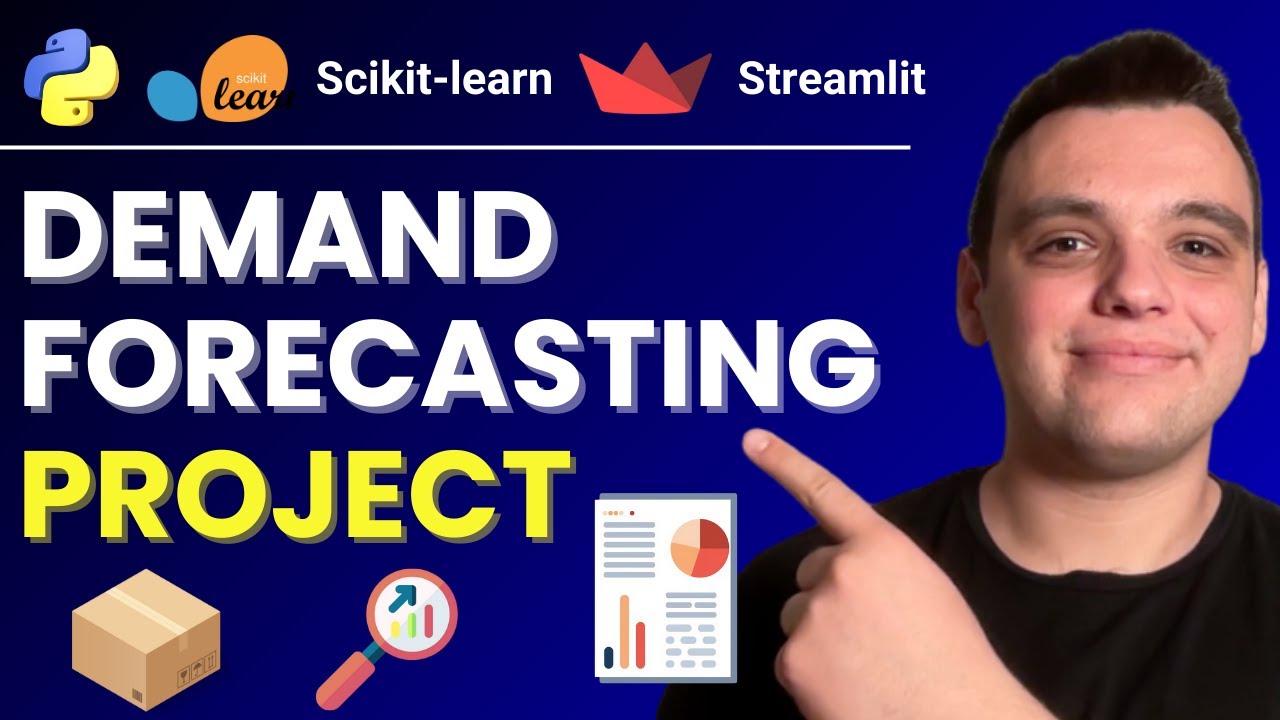 scikit learn Scikit-learn Streamlit

DEMAND FORECASTING PROJECT